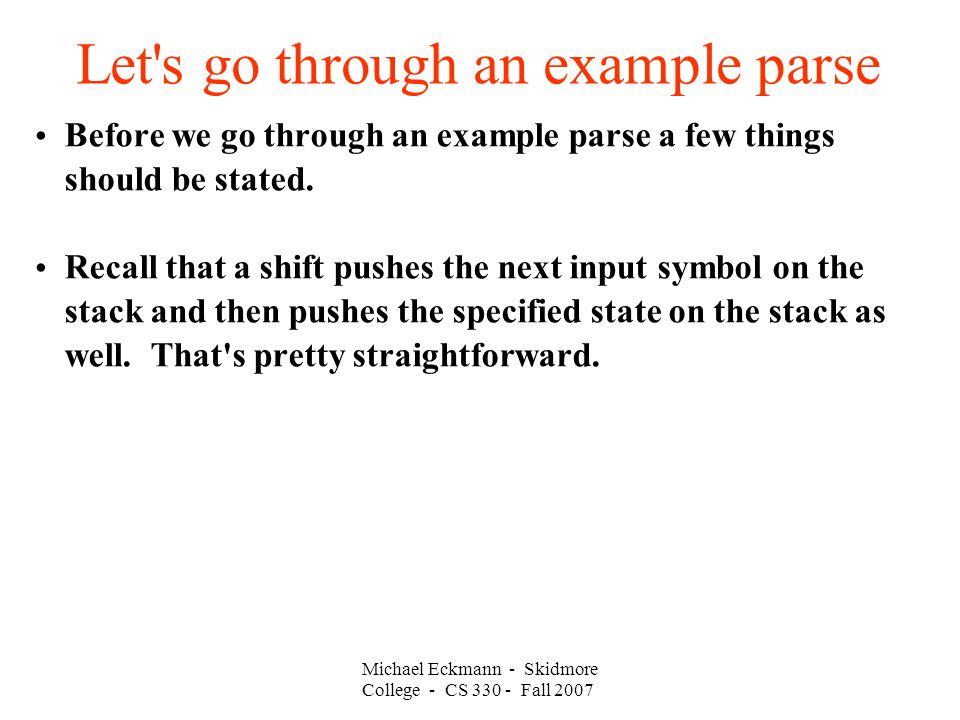 Let's go through an example parse

• Before we go through an example parse a few things should be stated.

• Recall that a shift pushes the next input symbol on the stack and then pushes the specified state on the stack as well. That's pretty straightforward.

Michael Eckmann - Skidmore College - CS 330 - Fall 2007